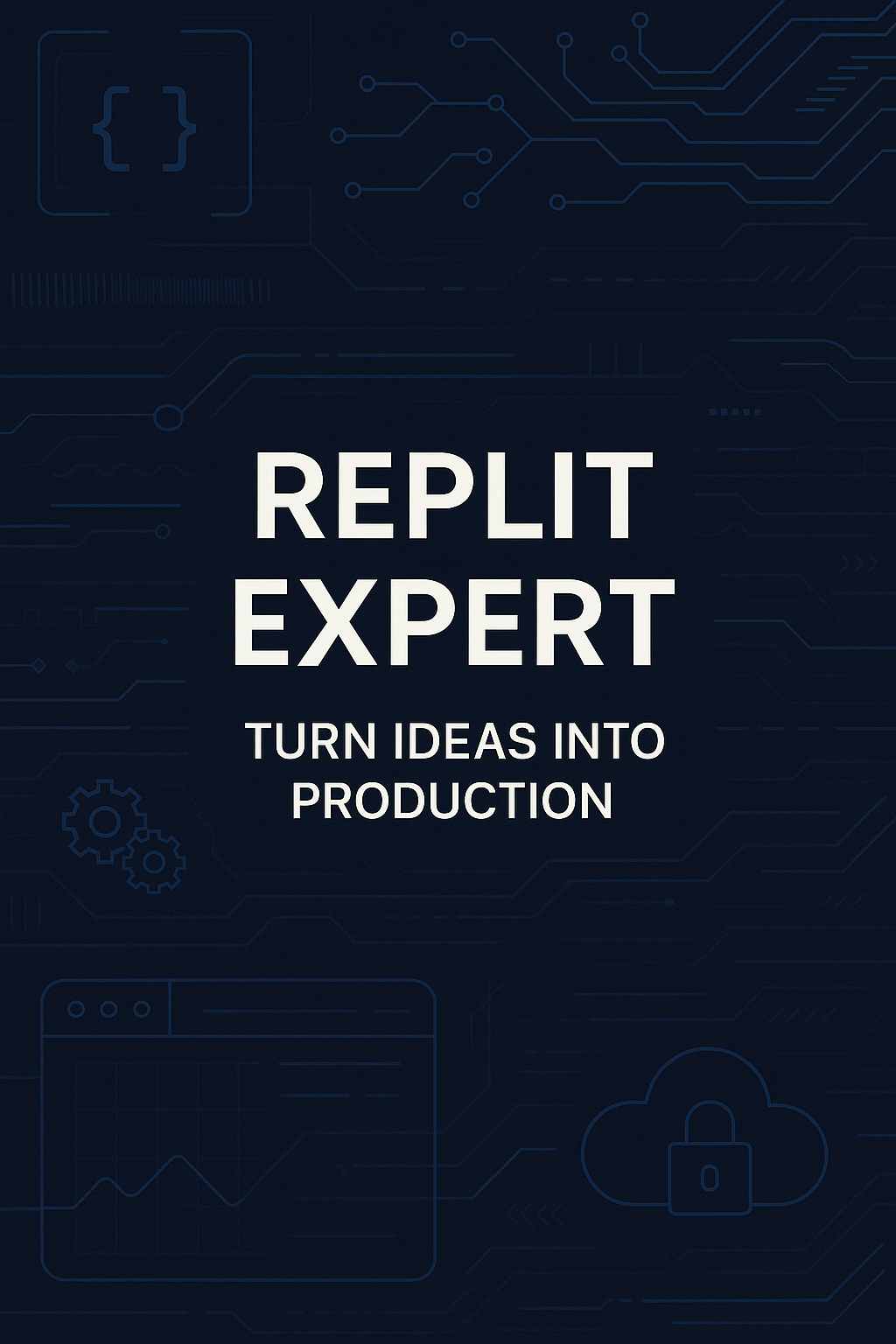 { }

REPLIT EXPERT

TURN IDEAS INTO PRODUCTION